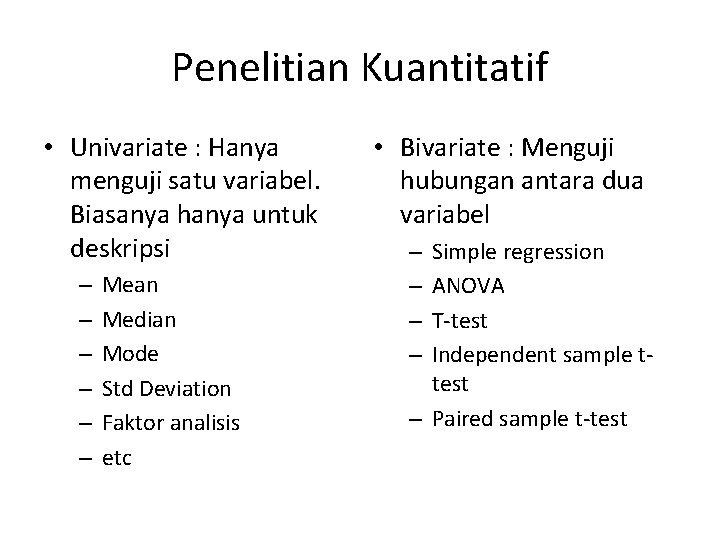 Penelitian Kuantitatif

• Univariate : Hanya menguji satu variabel. Biasanya hanya untuk deskripsi
– Mean
– Median
– Mode
– Std Deviation
– Faktor analisis
– etc

• Bivariate : Menguji hubungan antara dua variabel
– Simple regression
– ANOVA
– T-test
– Independent sample t-test
– Paired sample t-test